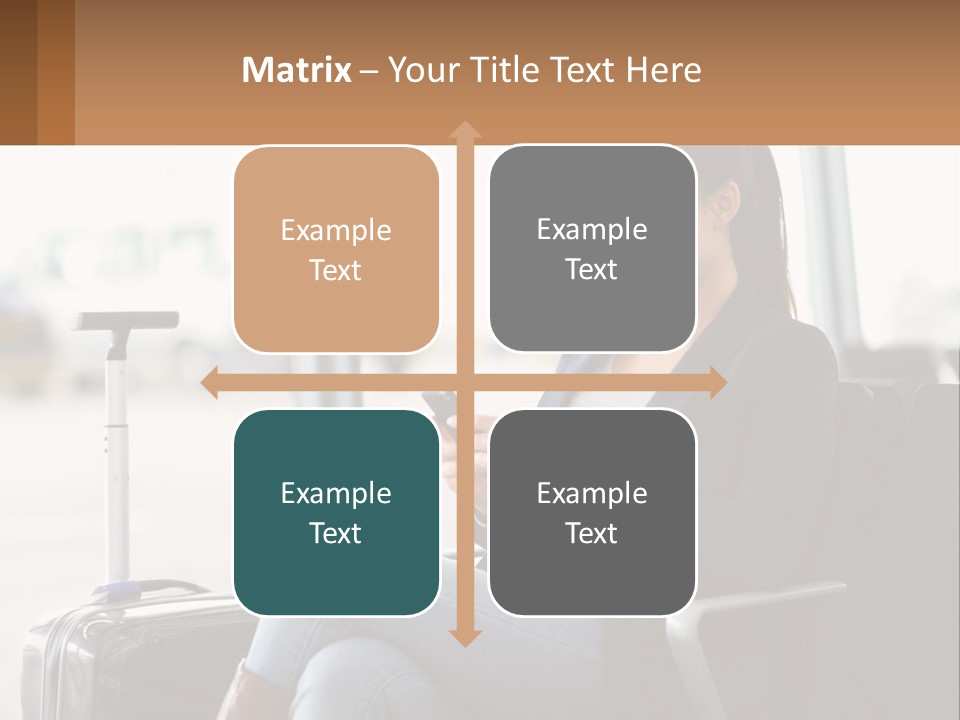 Matrix – Your Title Text Here

Example Text

Example Text

Example Text

Example Text